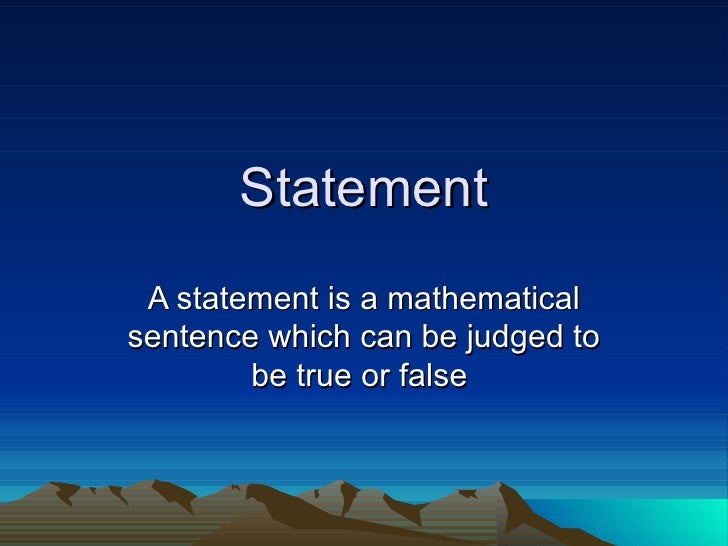 Statement

A statement is a mathematical sentence which can be judged to be true or false